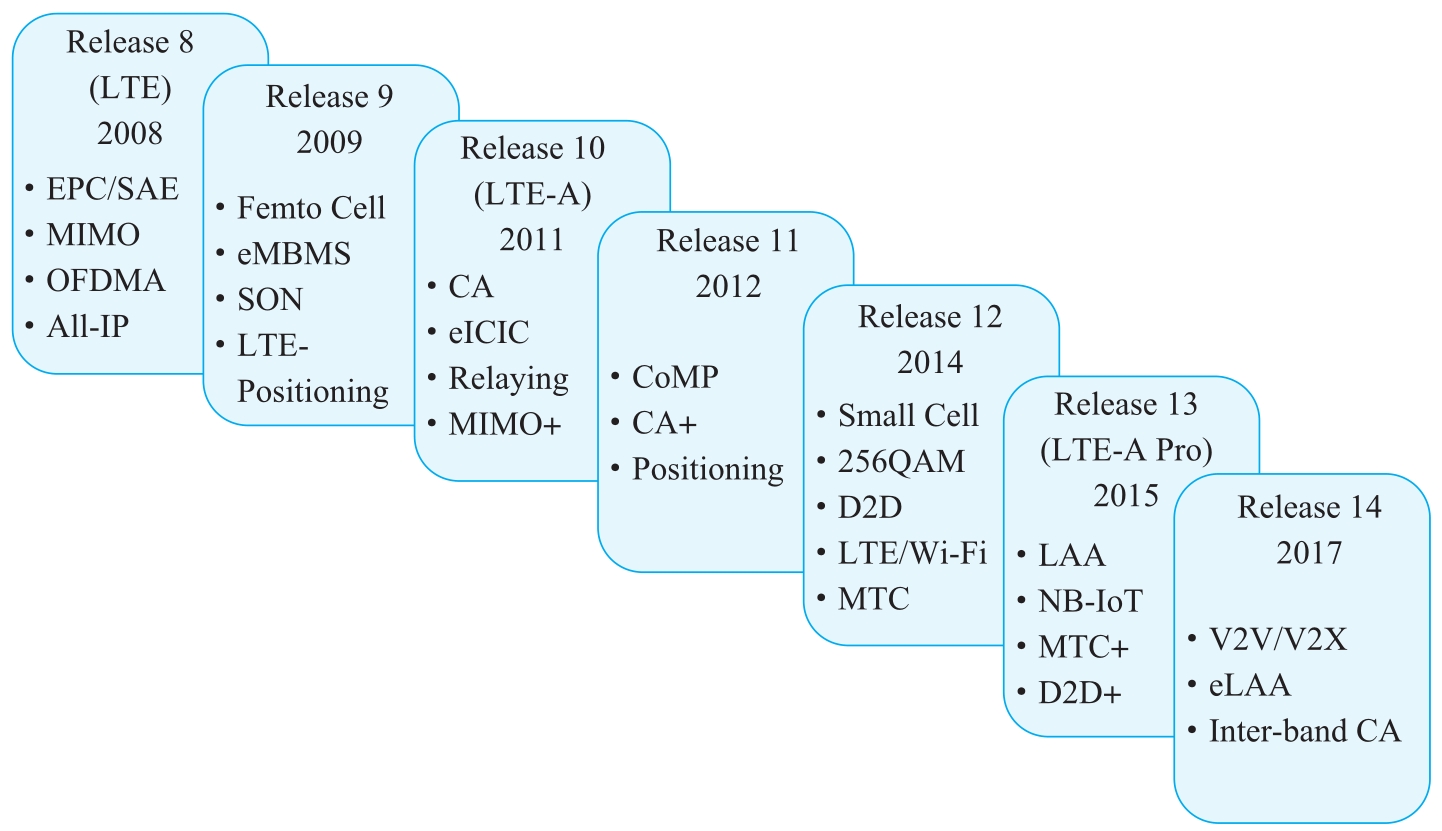 Release 8
(LTE)
2008

• EPC/SAE
• MIMO
• OFDMA
• All-IP

Release 9
2009

• Femto Cell
• eMBMS
• SON
• LTE-Positioning

Release 10
(LTE-A)
2011

• CA
• eICIC
• Relaying
• MIMO+

Release 11
2012

• CoMP
• CA+
• Positioning

Release 12
2014

• Small Cell
• 256QAM
• D2D
• LTE/Wi-Fi
• MTC

Release 13
(LTE-A Pro)
2015

• LAA
• NB-IoT
• MTC+
• D2D+

Release 14
2017

• V2V/V2X
• eLAA
• Inter-band CA